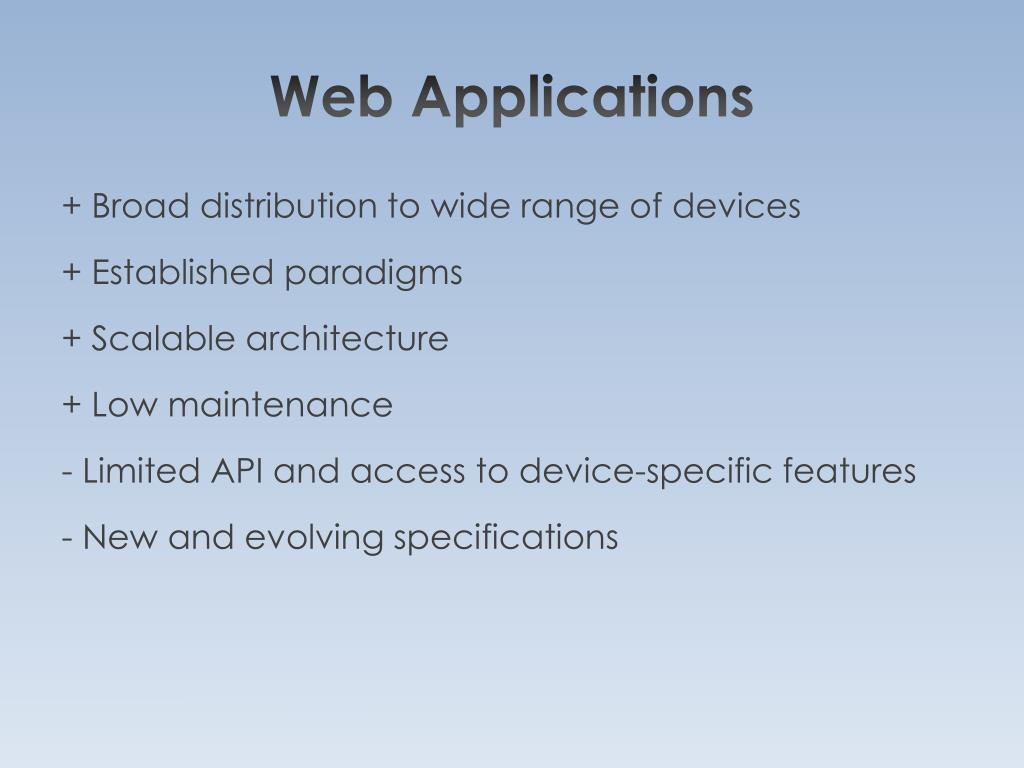 Web Applications

+ Broad distribution to wide range of devices

+ Established paradigms

+ Scalable architecture

+ Low maintenance

- Limited API and access to device-specific features

- New and evolving specifications